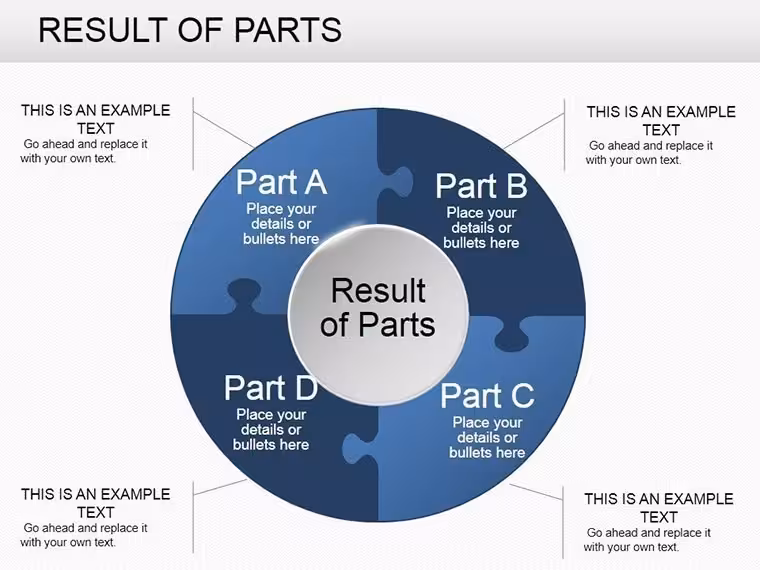 RESULT OF PARTS

THIS IS AN EXAMPLE TEXT
Go ahead and replace it with your own text.

THIS IS AN EXAMPLE TEXT
Go ahead and replace it with your own text.

Part A
Place your details or bullets here

Part B
Place your details or bullets here

Result of Parts

Part D
Place your details or bullets here

Part C
Place your details or bullets here

THIS IS AN EXAMPLE TEXT
Go ahead and replace it with your own text.

THIS IS AN EXAMPLE TEXT
Go ahead and replace it with your own text.